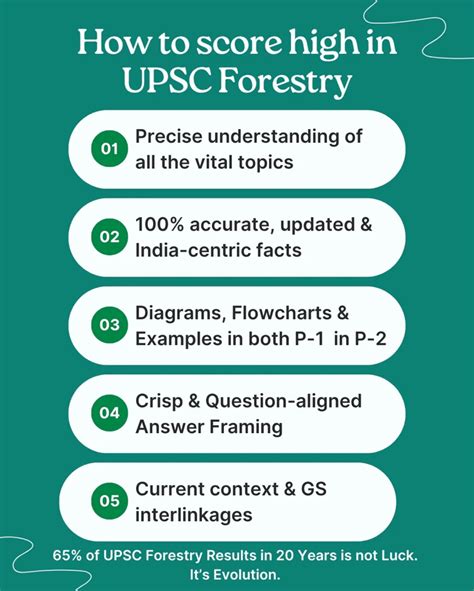 How to score high in UPSC Forestry

01 Precise understanding of all the vital topics

02 100% accurate, updated & India-centric facts

03 Diagrams, Flowcharts & Examples in both P-1 in P-2

04 Crisp & Question-aligned Answer Framing

05 Current context & GS interlinkages

65% of UPSC Forestry Results in 20 Years is not Luck. It's Evolution.